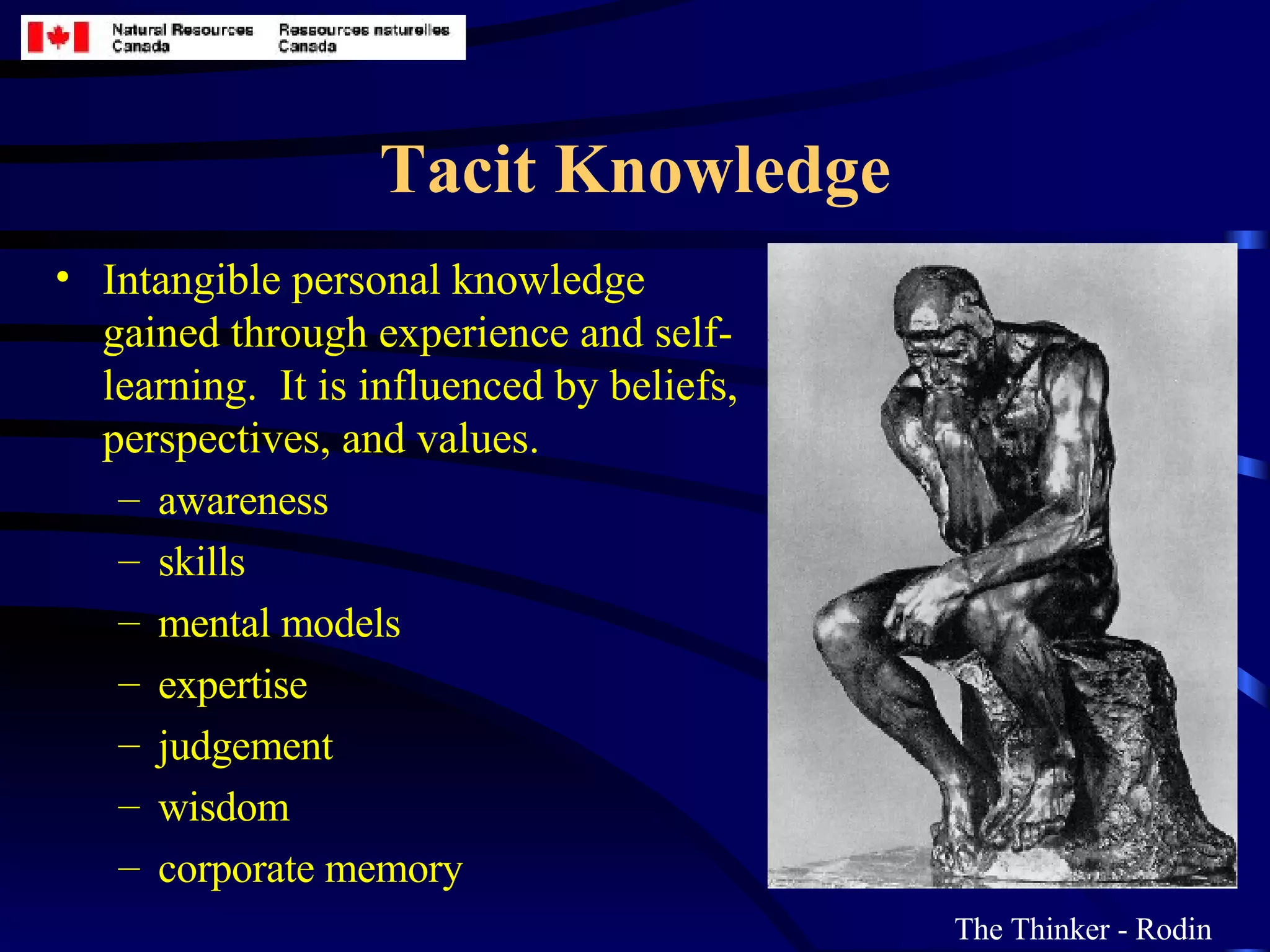 Natural Resources Canada

Ressources naturelles Canada

Tacit Knowledge

• Intangible personal knowledge gained through experience and self-learning. It is influenced by beliefs, perspectives, and values.
– awareness
– skills
– mental models
– expertise
– judgement
– wisdom
– corporate memory

The Thinker - Rodin